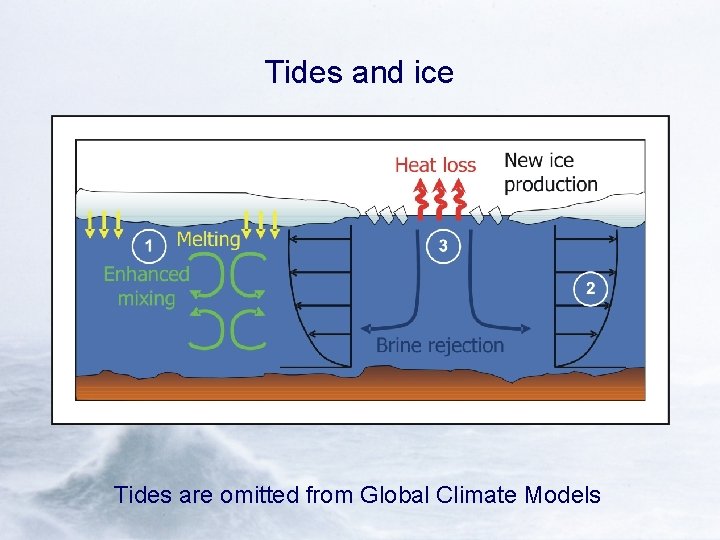 Tides and ice

Heat loss

New ice production

1

Melting

Enhanced mixing

3

2

Brine rejection

Tides are omitted from Global Climate Models